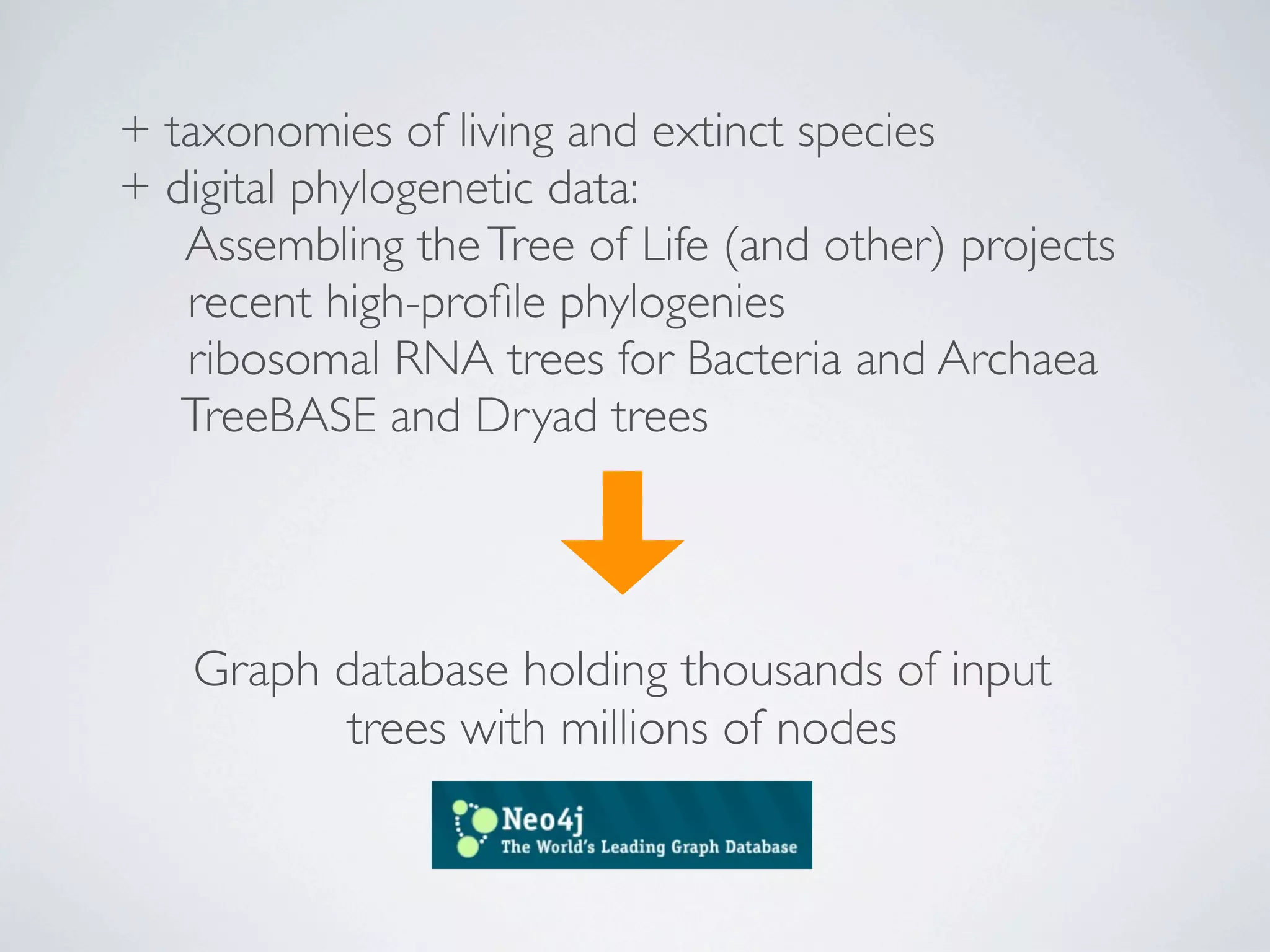 + taxonomies of living and extinct species
+ digital phylogenetic data:
Assembling the Tree of Life (and other) projects
recent high-profile phylogenies
ribosomal RNA trees for Bacteria and Archaea
TreeBASE and Dryad trees

Graph database holding thousands of input trees with millions of nodes

Neo4j
The World's Leading Graph Database